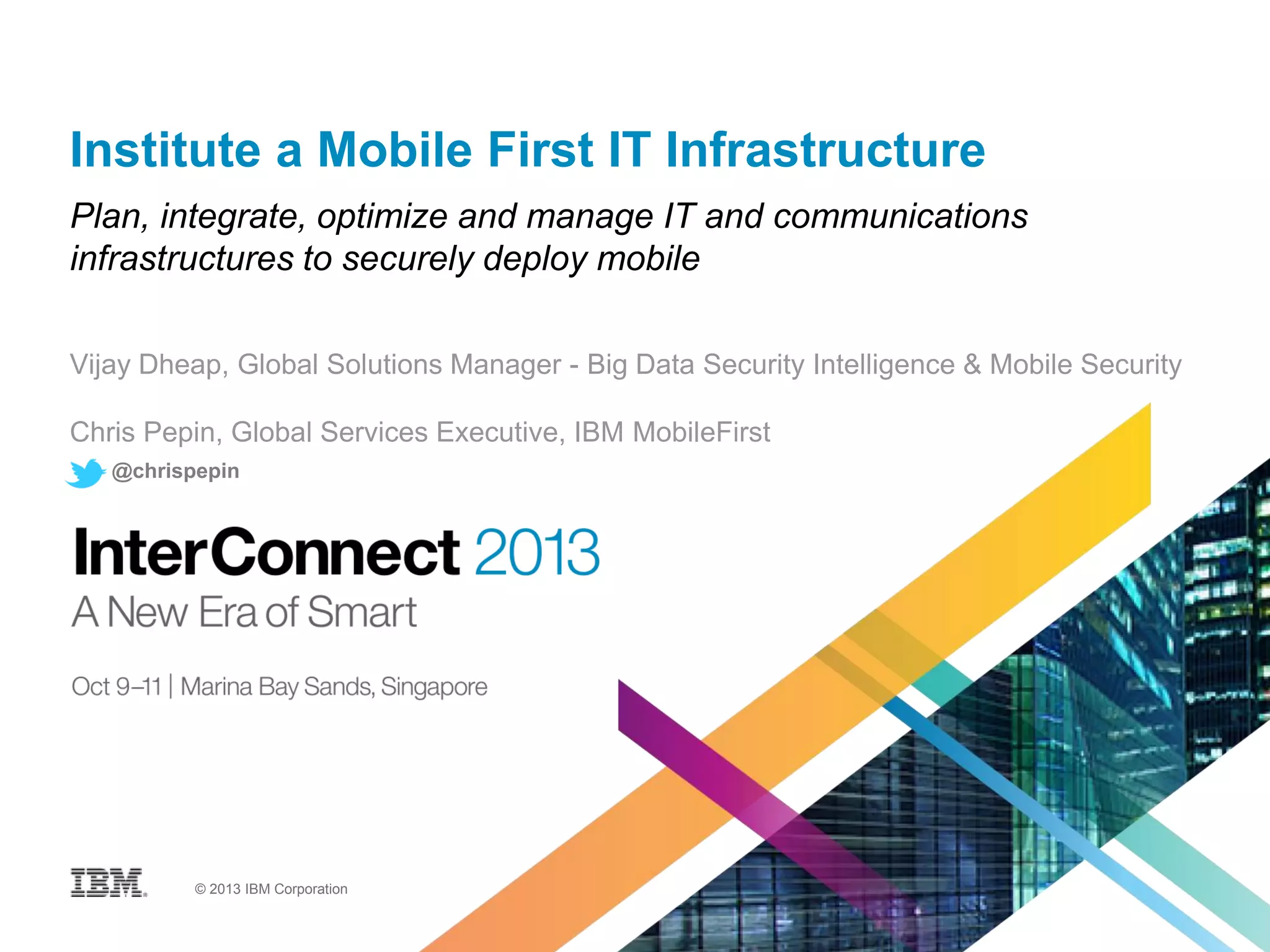 Institute a Mobile First IT Infrastructure

Plan, integrate, optimize and manage IT and communications infrastructures to securely deploy mobile

Vijay Dheap, Global Solutions Manager - Big Data Security Intelligence & Mobile Security

Chris Pepin, Global Services Executive, IBM MobileFirst

@chrispepin

InterConnect 2013

A New Era of Smart

Oct 9–11 | Marina Bay Sands, Singapore

IBM

© 2013 IBM Corporation